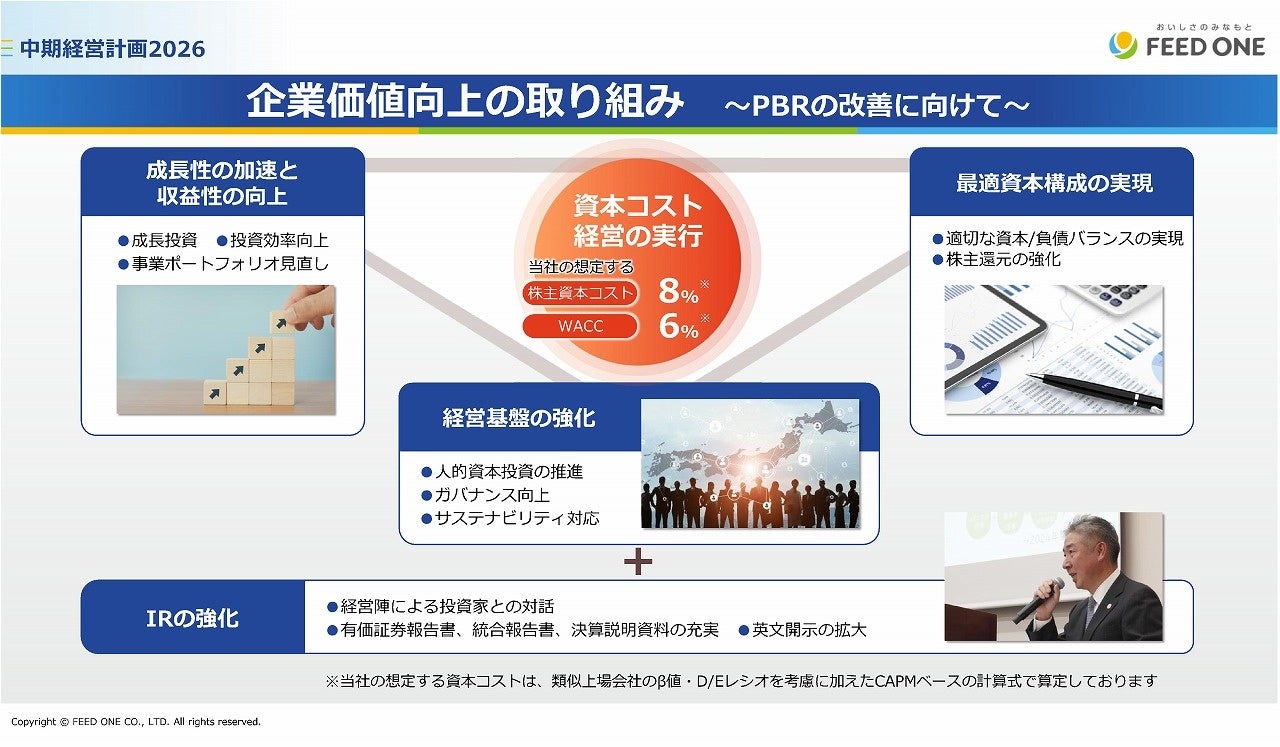 中期経営計画2026

おいしさのみなもと
FEED ONE

企業価値向上の取り組み　～PBRの改善に向けて～

成長性の加速と収益性の向上

●成長投資　●投資効率向上
●事業ポートフォリオ見直し

資本コスト経営の実行

当社の想定する
株主資本コスト　8%※
WACC　6%※

最適資本構成の実現

●適切な資本/負債バランスの実現
●株主還元の強化

経営基盤の強化

●人的資本投資の推進
●ガバナンス向上
●サステナビリティ対応

+

IRの強化

●経営陣による投資家との対話
●有価証券報告書、統合報告書、決算説明資料の充実　●英文開示の拡大

※当社の想定する資本コストは、類似上場会社のβ値・D/Eレシオを考慮に加えたCAPMベースの計算式で算定しております

Copyright © FEED ONE CO., LTD. All rights reserved.